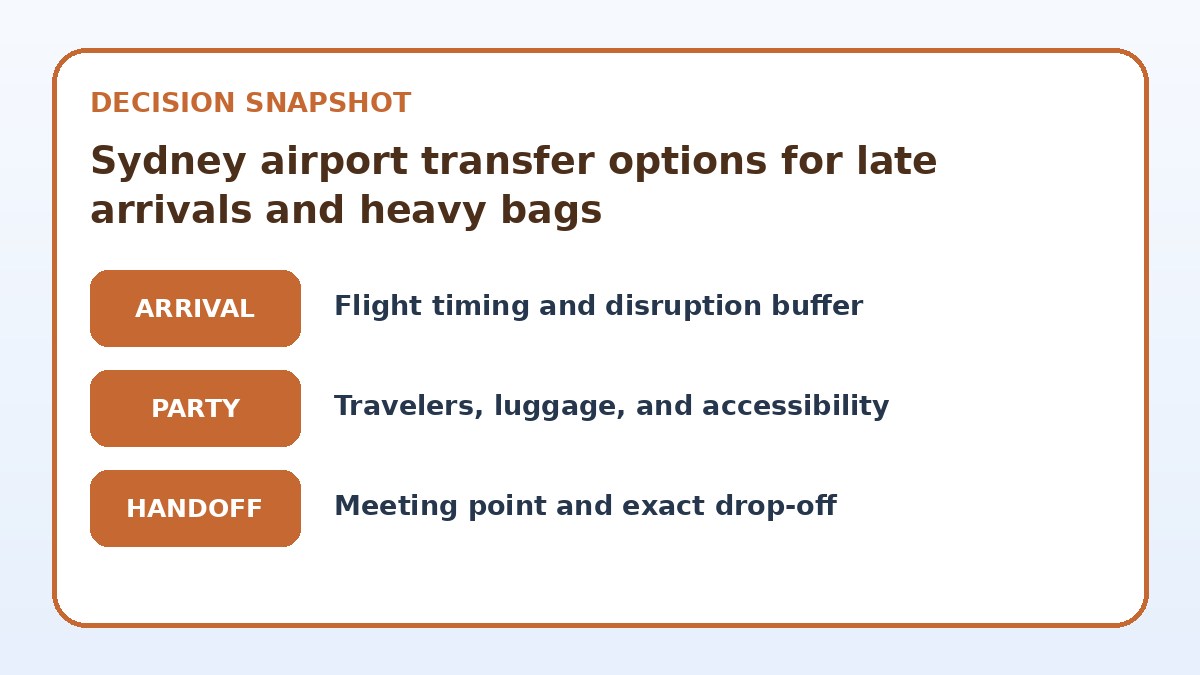 DECISION SNAPSHOT

Sydney airport transfer options for late arrivals and heavy bags

ARRIVAL
Flight timing and disruption buffer

PARTY
Travelers, luggage, and accessibility

HANDOFF
Meeting point and exact drop-off